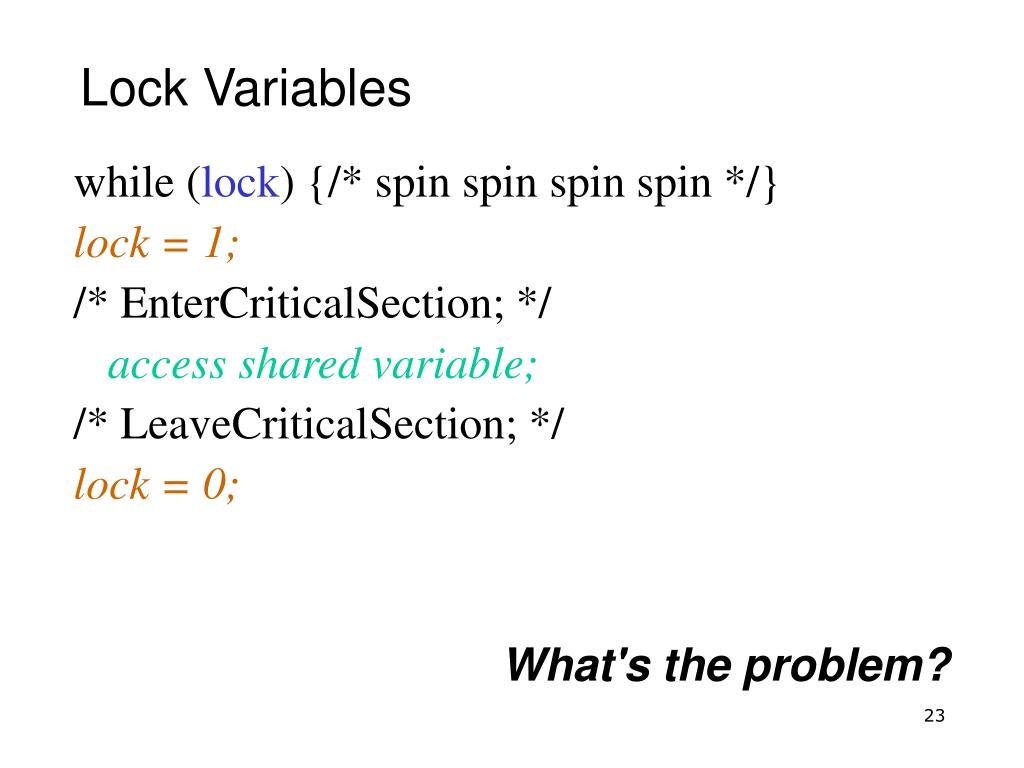 Lock Variables

while (lock) {/* spin spin spin spin */}
lock = 1;
/* EnterCriticalSection; */
access shared variable;
/* LeaveCriticalSection; */
lock = 0;

What's the problem?

23